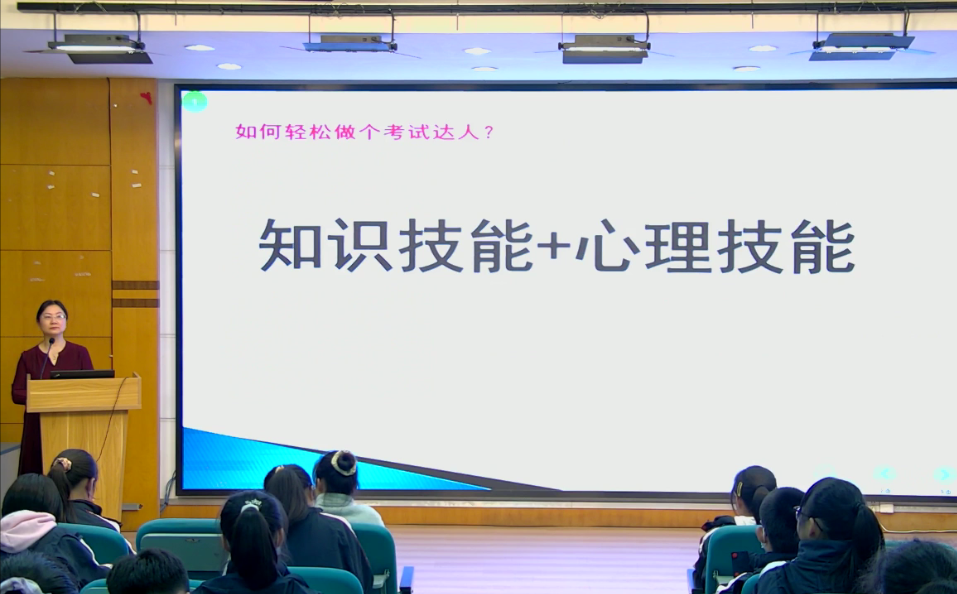 如何轻松做个考试达人？

知识技能+心理技能